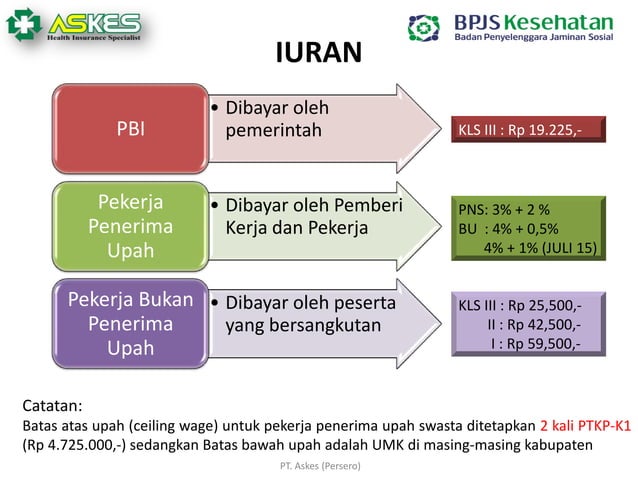 ASKES
Health Insurance Specialist

BPJS Kesehatan
Badan Penyelenggara Jaminan Sosial

IURAN

PBI

• Dibayar oleh pemerintah

KLS III : Rp 19.225,-

Pekerja Penerima Upah

• Dibayar oleh Pemberi Kerja dan Pekerja

PNS: 3% + 2 %
BU : 4% + 0,5%
4% + 1% (JULI 15)

Pekerja Bukan Penerima Upah

• Dibayar oleh peserta yang bersangkutan

KLS III : Rp 25,500,-
II : Rp 42,500,-
I : Rp 59,500,-

Catatan:
Batas atas upah (ceiling wage) untuk pekerja penerima upah swasta ditetapkan 2 kali PTKP-K1 (Rp 4.725.000,-) sedangkan Batas bawah upah adalah UMK di masing-masing kabupaten

PT. Askes (Persero)